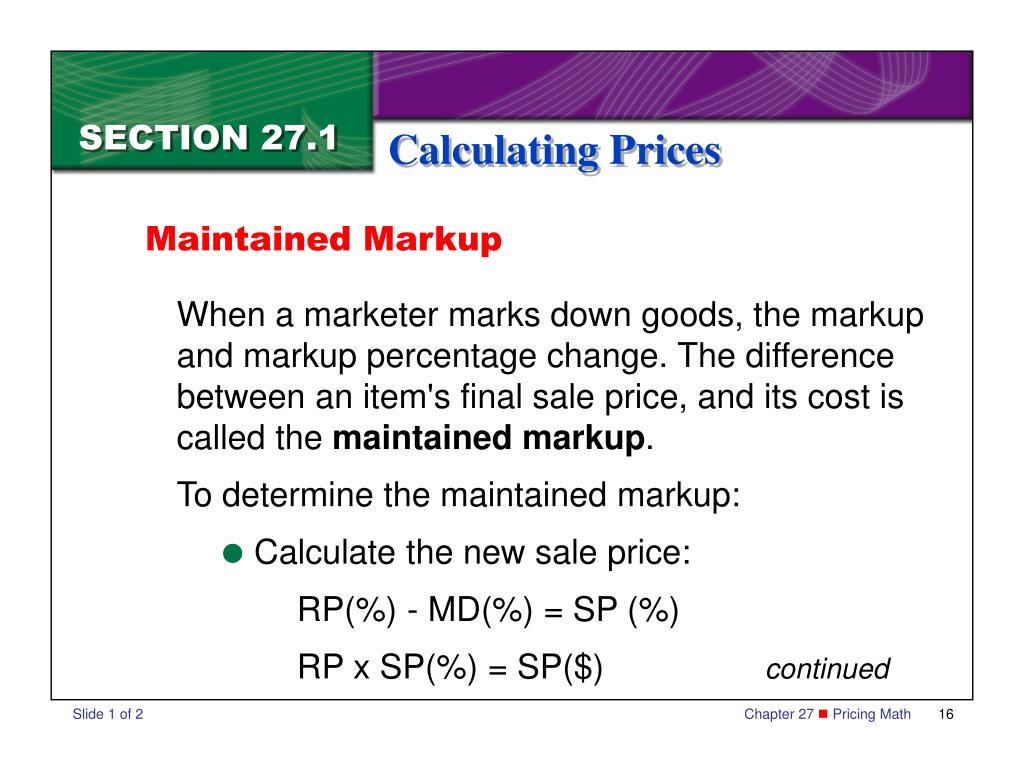 SECTION 27.1

Calculating Prices

Maintained Markup

When a marketer marks down goods, the markup and markup percentage change. The difference between an item's final sale price, and its cost is called the **maintained markup**.

To determine the maintained markup:

● Calculate the new sale price:

RP(%) - MD(%) = SP (%)

RP x SP(%) = SP($)

continued

Slide 1 of 2

Chapter 27 ■ Pricing Math 16